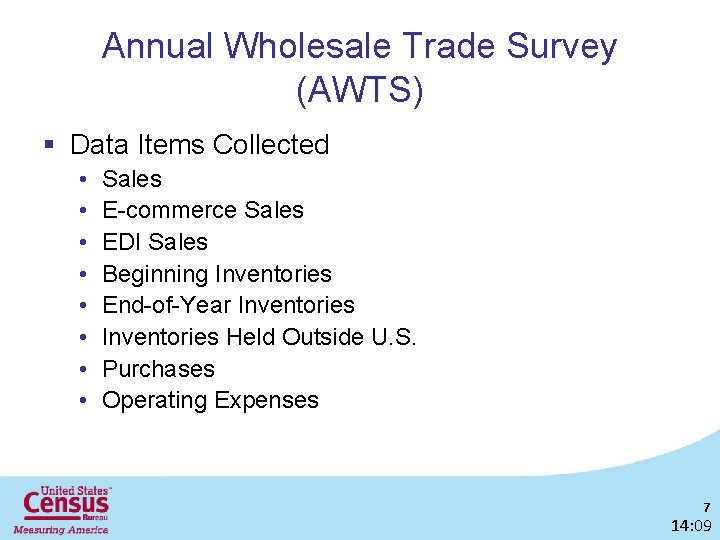 Annual Wholesale Trade Survey (AWTS)

▪ Data Items Collected
• Sales
• E-commerce Sales
• EDI Sales
• Beginning Inventories
• End-of-Year Inventories
• Inventories Held Outside U.S.
• Purchases
• Operating Expenses

United States™ Census Bureau
Measuring America

7

14:09